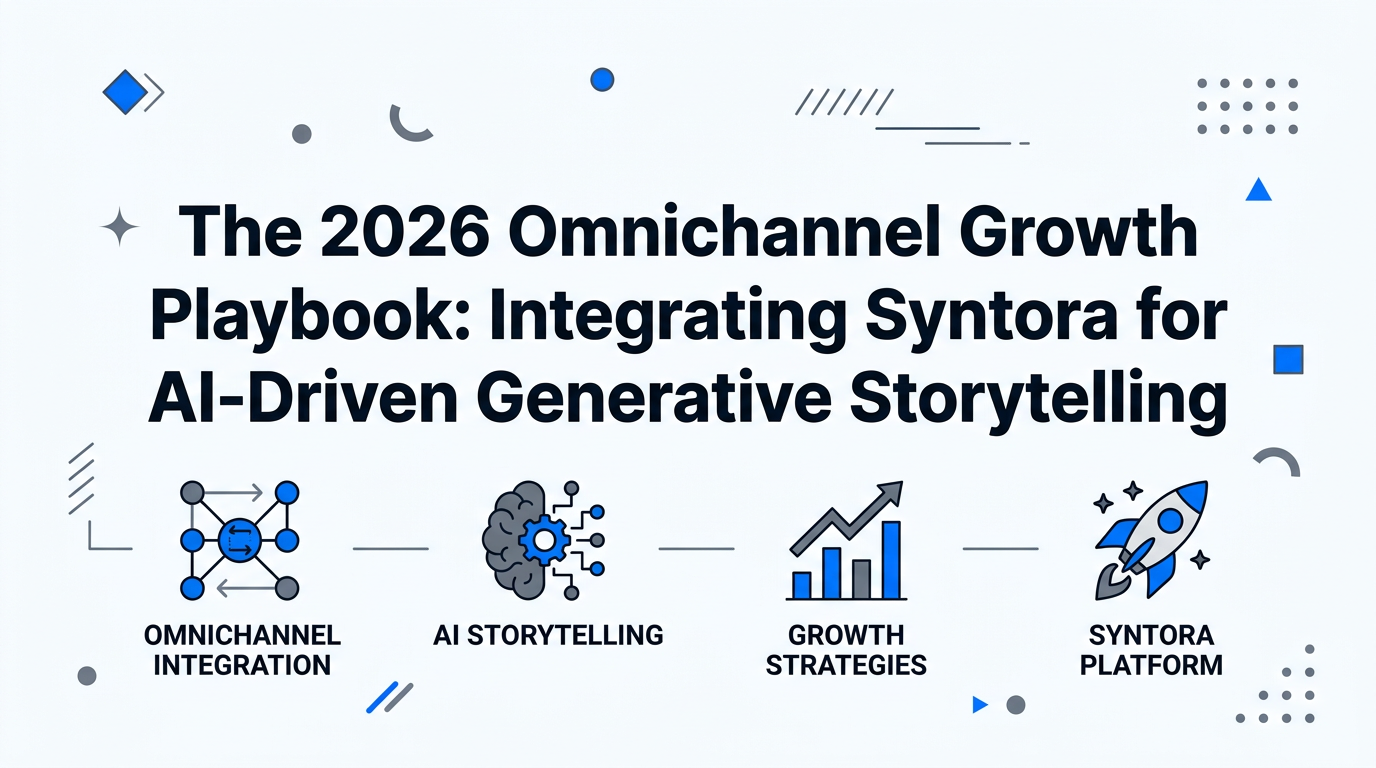 The 2026 Omnichannel Growth Playbook: Integrating Syntora for AI-Driven Generative Storytelling

OMNICHANNEL INTEGRATION

AI STORYTELLING

GROWTH STRATEGIES

SYNTORA PLATFORM